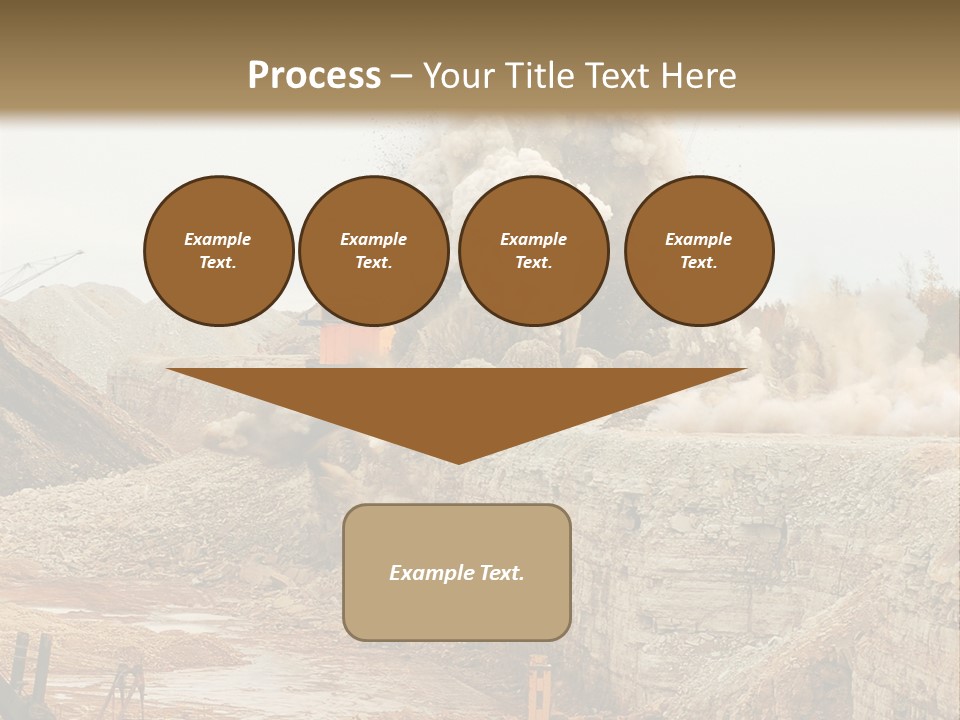 Process – Your Title Text Here

Example Text.

Example Text.

Example Text.

Example Text.

Example Text.